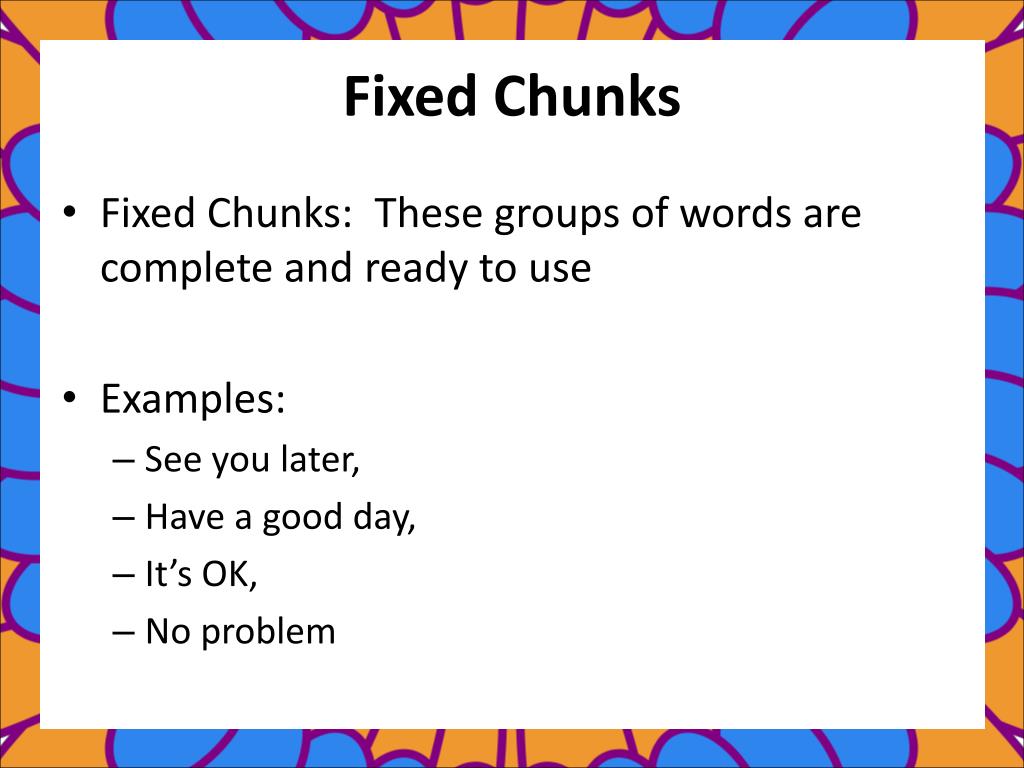 Fixed Chunks

• Fixed Chunks:  These groups of words are complete and ready to use

• Examples:
– See you later,
– Have a good day,
– It’s OK,
– No problem